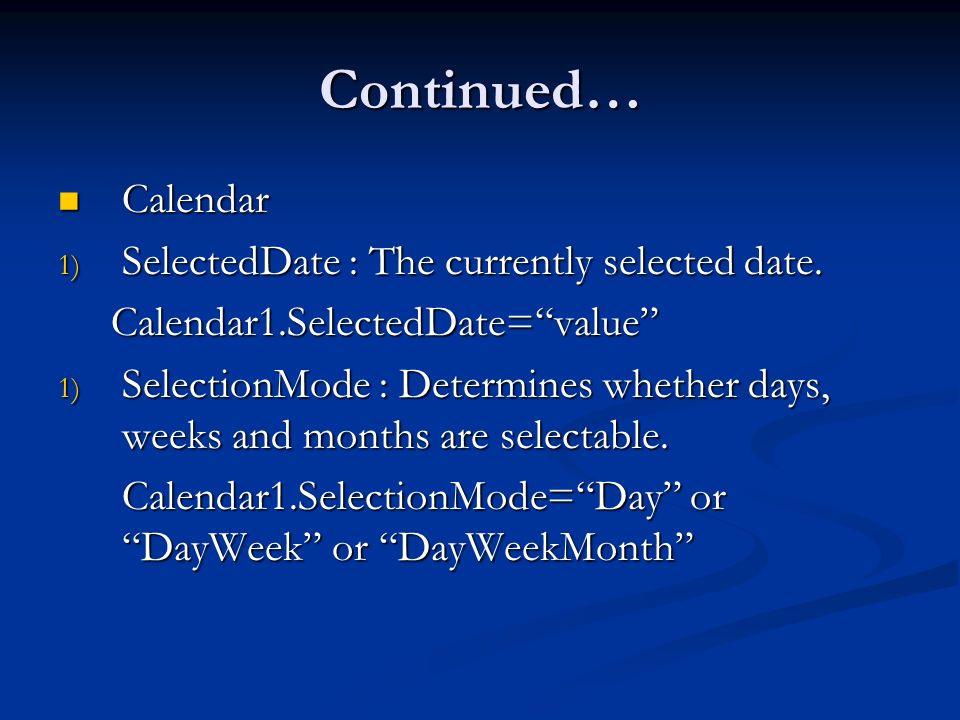 Continued…

Calendar

1) SelectedDate : The currently selected date.

Calendar1.SelectedDate=“value”

1) SelectionMode : Determines whether days, weeks and months are selectable.

Calendar1.SelectionMode=“Day” or “DayWeek” or “DayWeekMonth”